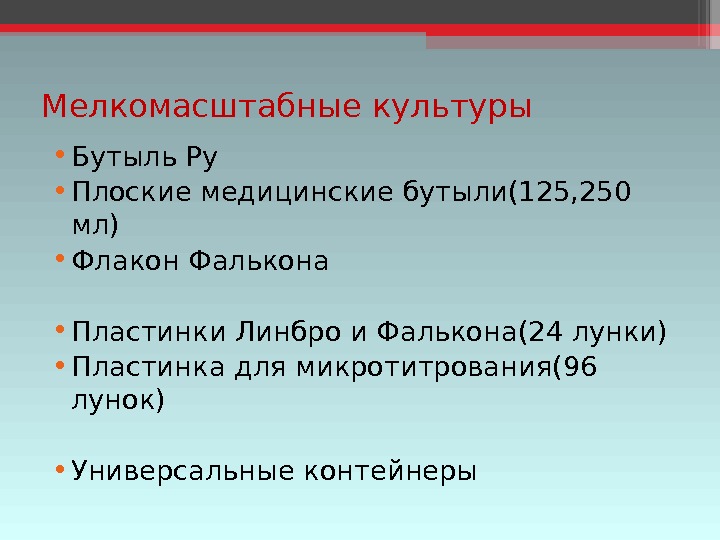 Мелкомасштабные культуры

• Бутыль Ру
• Плоские медицинские бутыли(125,250 мл)
• Флакон Фалькона

• Пластинки Линбро и Фалькона(24 лунки)
• Пластинка для микротитрования(96 лунок)

• Универсальные контейнеры